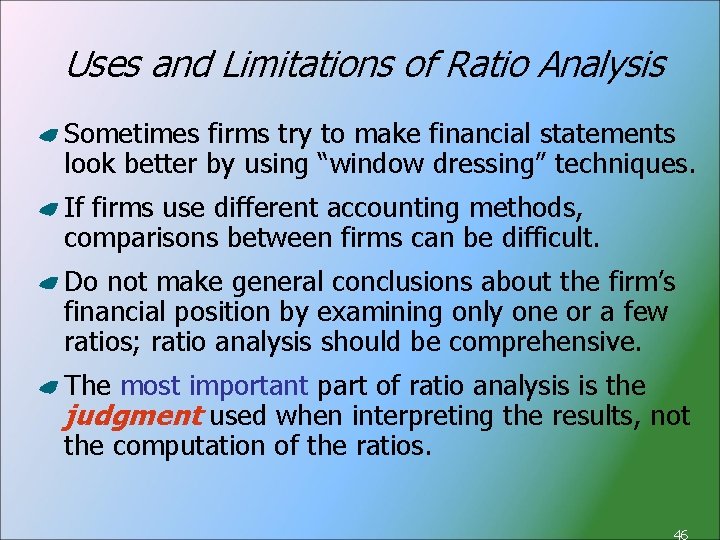 Uses and Limitations of Ratio Analysis

Sometimes firms try to make financial statements look better by using “window dressing” techniques.

If firms use different accounting methods, comparisons between firms can be difficult.

Do not make general conclusions about the firm’s financial position by examining only one or a few ratios; ratio analysis should be comprehensive.

The most important part of ratio analysis is the judgment used when interpreting the results, not the computation of the ratios.

46